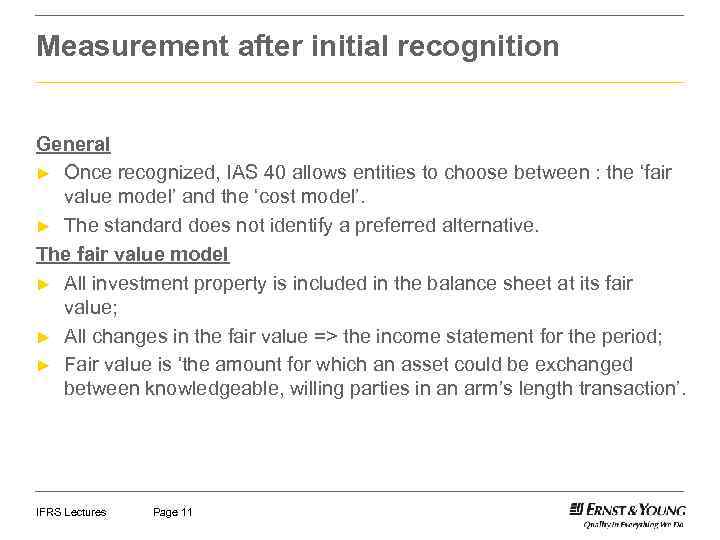 Measurement after initial recognition

General

► Once recognized, IAS 40 allows entities to choose between : the 'fair value model' and the 'cost model'.

► The standard does not identify a preferred alternative.

The fair value model

► All investment property is included in the balance sheet at its fair value;

► All changes in the fair value => the income statement for the period;

► Fair value is 'the amount for which an asset could be exchanged between knowledgeable, willing parties in an arm's length transaction'.

IFRS Lectures Page 11

ERNST & YOUNG
Quality In Everything We Do